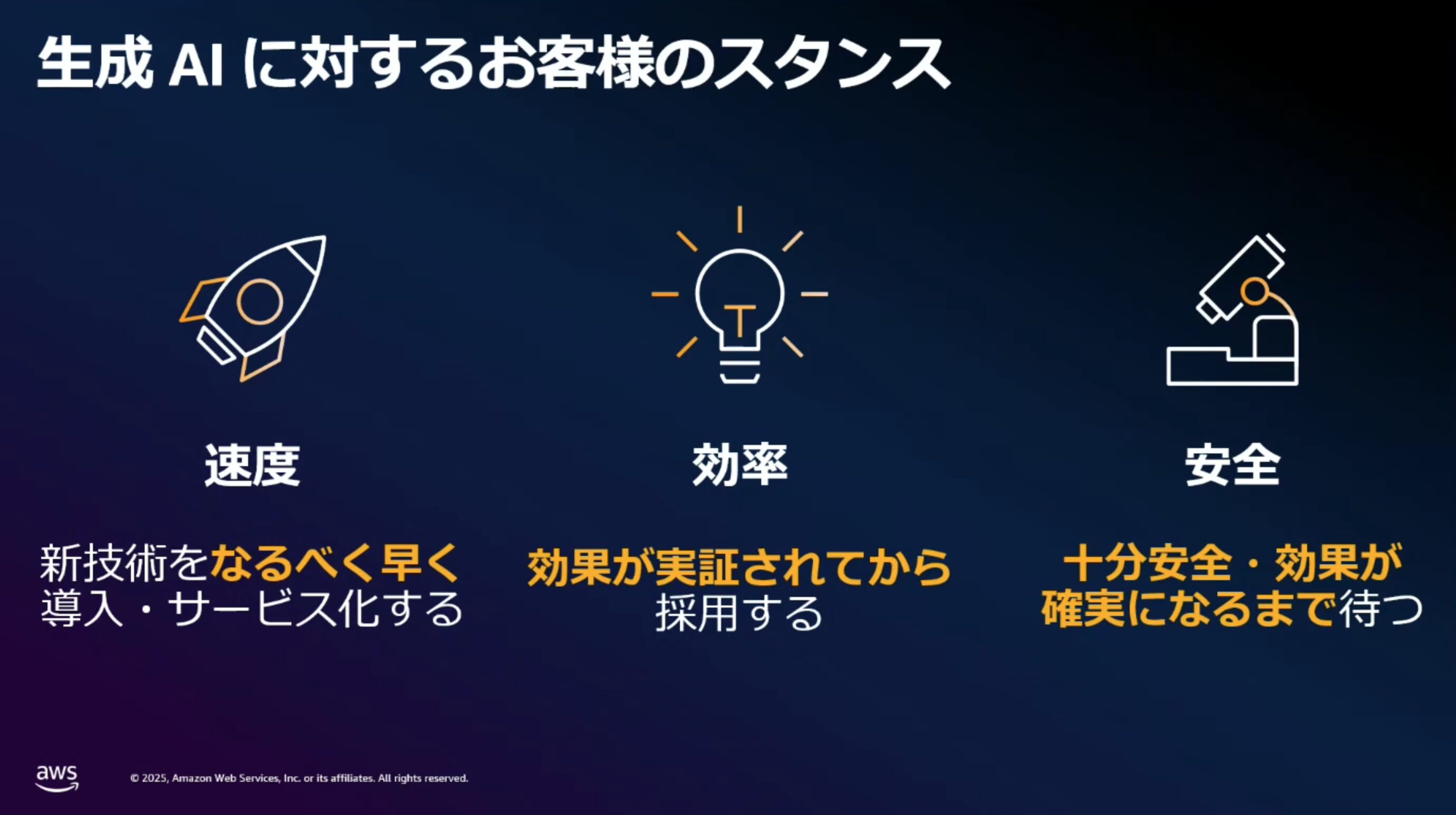 生成 AI に対するお客様のスタンス

速度

新技術をなるべく早く導入・サービス化する

効率

効果が実証されてから採用する

安全

十分安全・効果が確実になるまで待つ

aws

© 2025, Amazon Web Services, Inc. or its affiliates. All rights reserved.